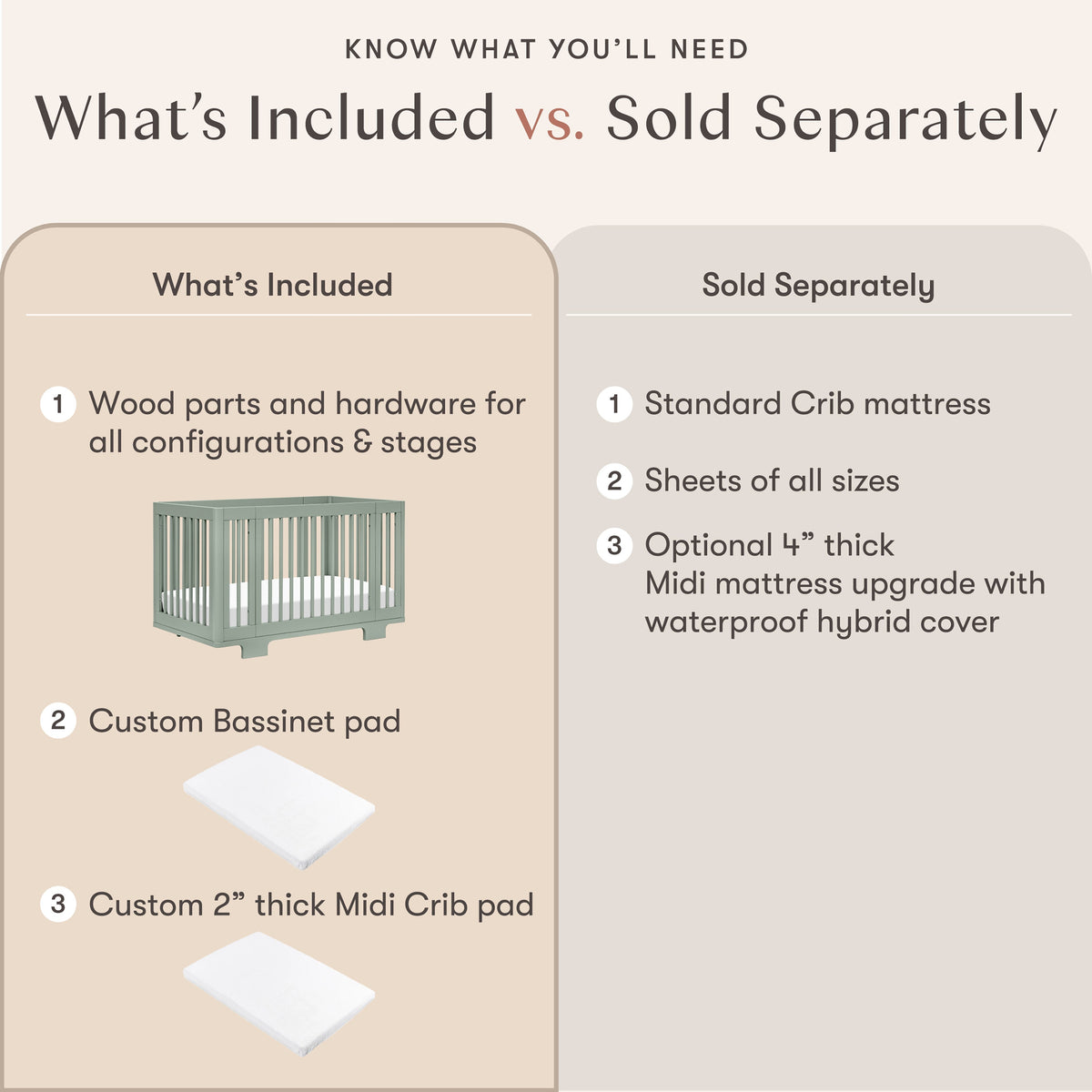 KNOW WHAT YOU'LL NEED

What's Included vs. Sold Separately

What's Included

1 Wood parts and hardware for all configurations & stages

2 Custom Bassinet pad

3 Custom 2" thick Midi Crib pad

Sold Separately

1 Standard Crib mattress

2 Sheets of all sizes

3 Optional 4" thick Midi mattress upgrade with waterproof hybrid cover